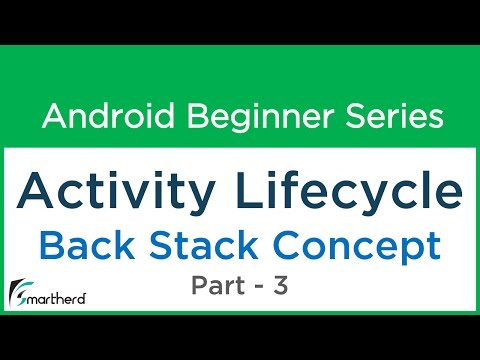 Android Beginner Series

Activity Lifecycle

Back Stack Concept

Part - 3

Smartherd